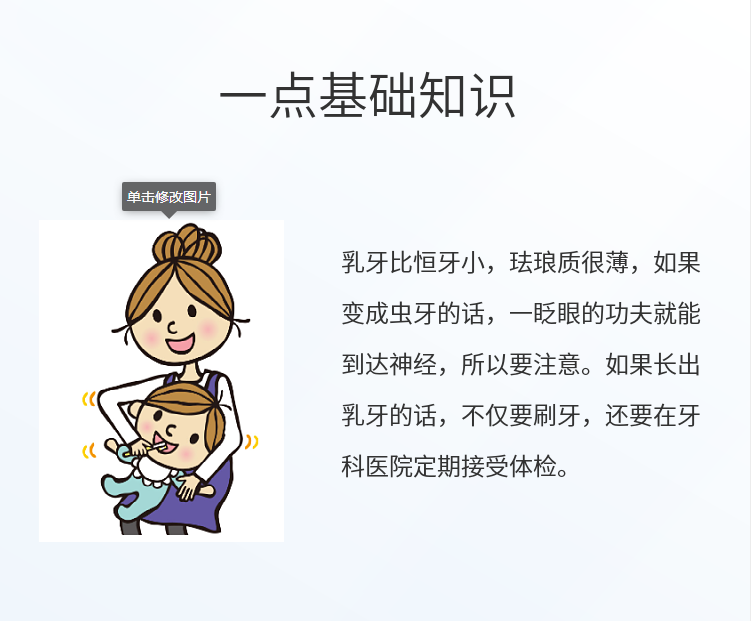 一点基础知识

单击修改图片

乳牙比恒牙小，珐琅质很薄，如果变成虫牙的话，一眨眼的功夫就能到达神经，所以要注意。如果长出乳牙的话，不仅要刷牙，还要在牙科医院定期接受体检。